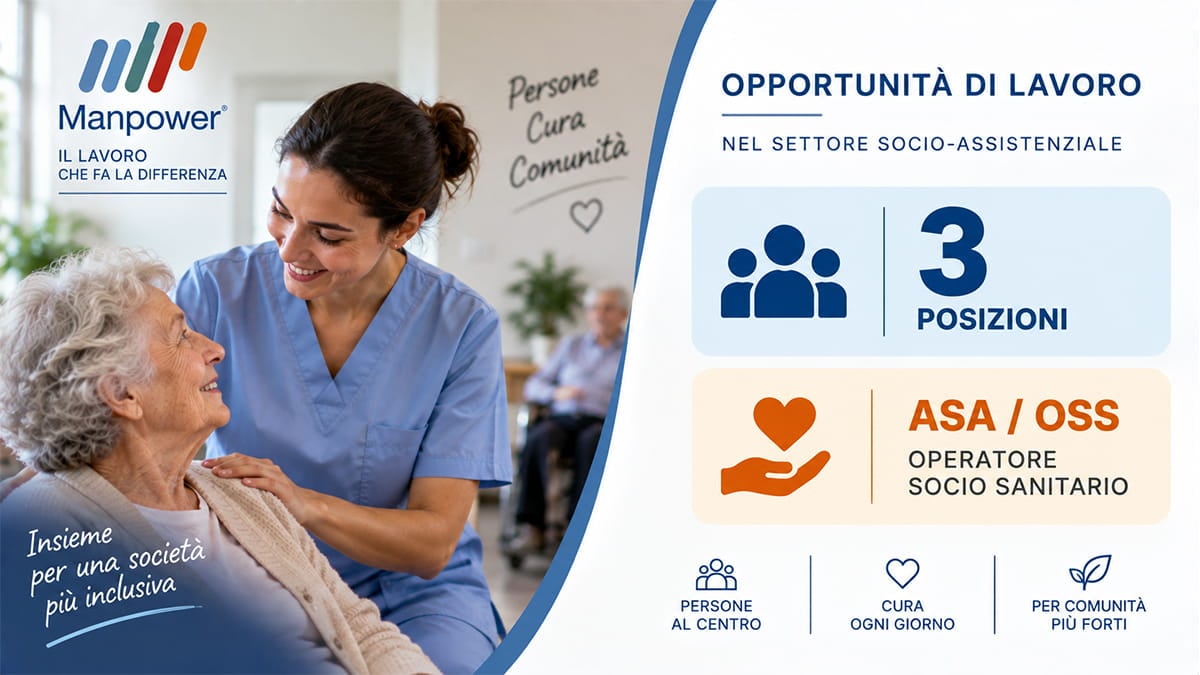 Manpower®
IL LAVORO CHE FA LA DIFFERENZA

Persone
Cura
Comunità

Insieme per una società più inclusiva

OPPORTUNITÀ DI LAVORO
NEL SETTORE SOCIO-ASSISTENZIALE

3
POSIZIONI

ASA / OSS
OPERATORE SOCIO SANITARIO

PERSONE AL CENTRO

CURA OGNI GIORNO

PER COMUNITÀ PIÙ FORTI